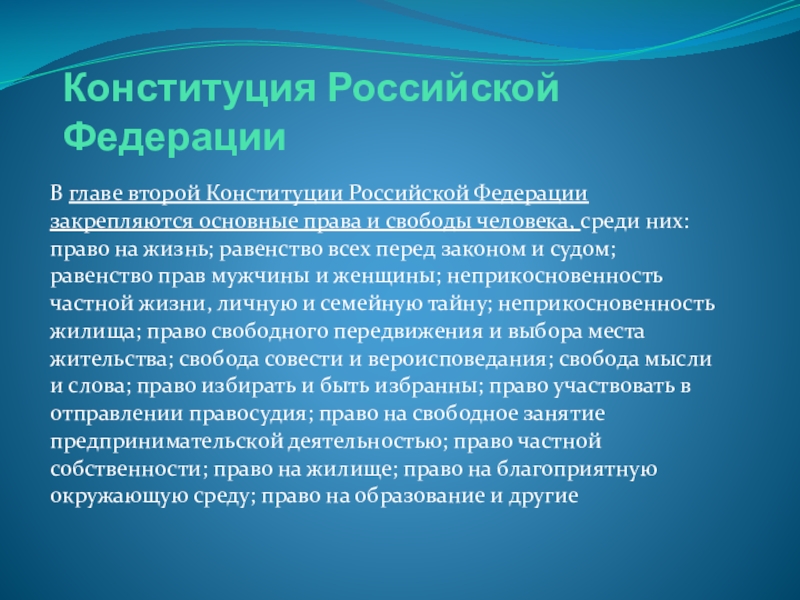 Конституция Российской Федерации

В главе второй Конституции Российской Федерации закрепляются основные права и свободы человека, среди них: право на жизнь; равенство всех перед законом и судом; равенство прав мужчины и женщины; неприкосновенность частной жизни, личную и семейную тайну; неприкосновенность жилища; право свободного передвижения и выбора места жительства; свобода совести и вероисповедания; свобода мысли и слова; право избирать и быть избранны; право участвовать в отправлении правосудия; право на свободное занятие предпринимательской деятельностью; право частной собственности; право на жилище; право на благоприятную окружающую среду; право на образование и другие